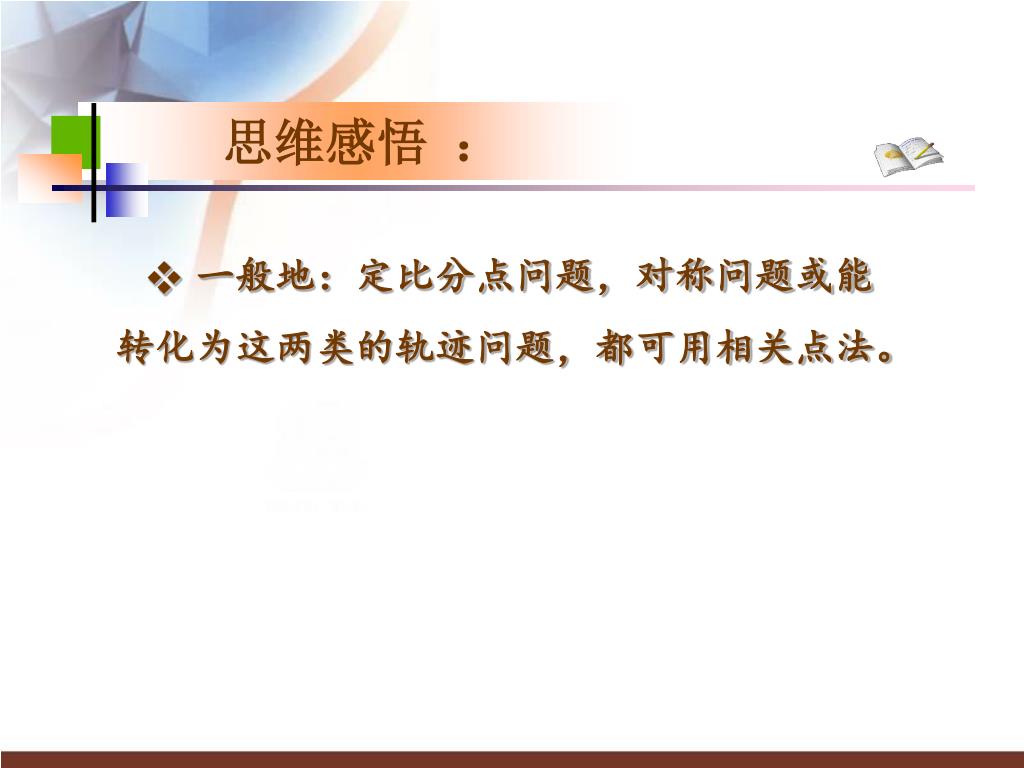 思维感悟 ：

❖ 一般地：定比分点问题，对称问题或能转化为这两类的轨迹问题，都可用相关点法。